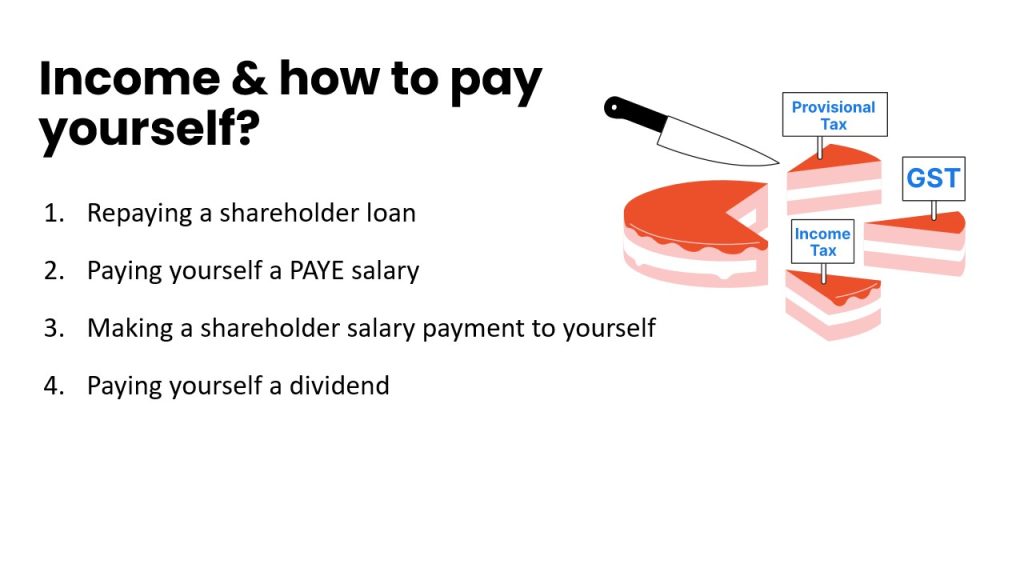 Income & how to pay yourself?

1. Repaying a shareholder loan
2. Paying yourself a PAYE salary
3. Making a shareholder salary payment to yourself
4. Paying yourself a dividend

Provisional Tax

GST

Income Tax